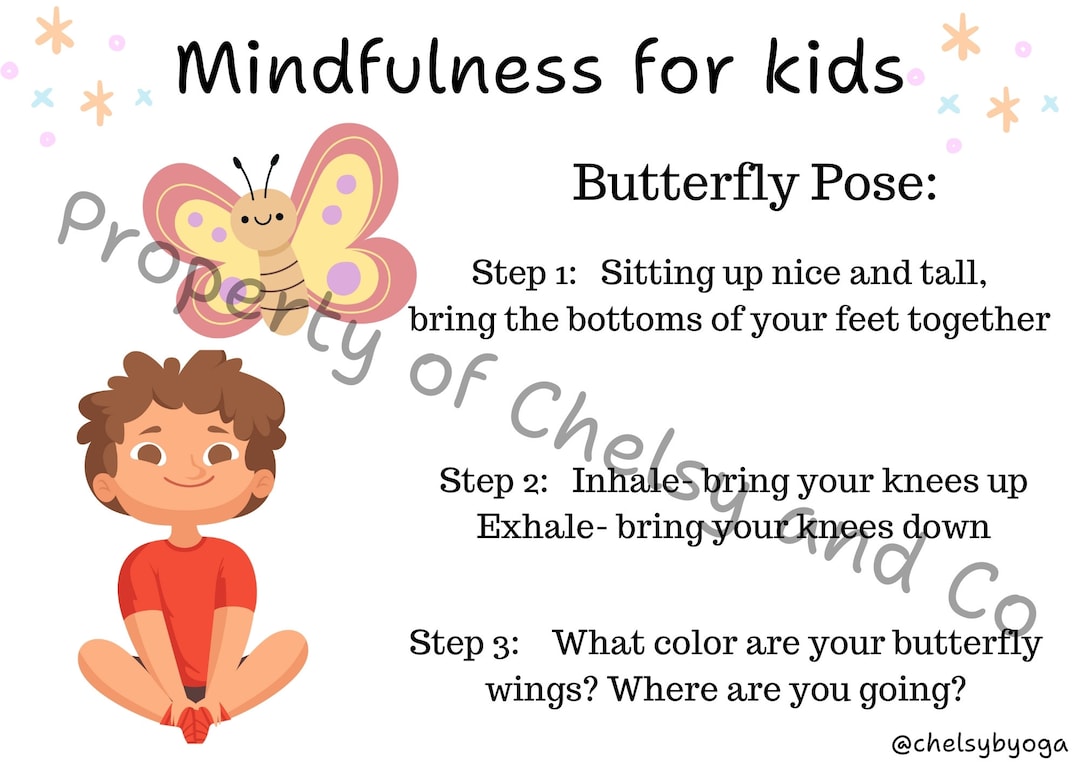 Mindfulness for kids

Butterfly Pose:

Step 1: Sitting up nice and tall, bring the bottoms of your feet together

Step 2: Inhale- bring your knees up
Exhale- bring your knees down

Step 3: What color are your butterfly wings? Where are you going?

Property of Chelsy and Co

@chelsybyoga